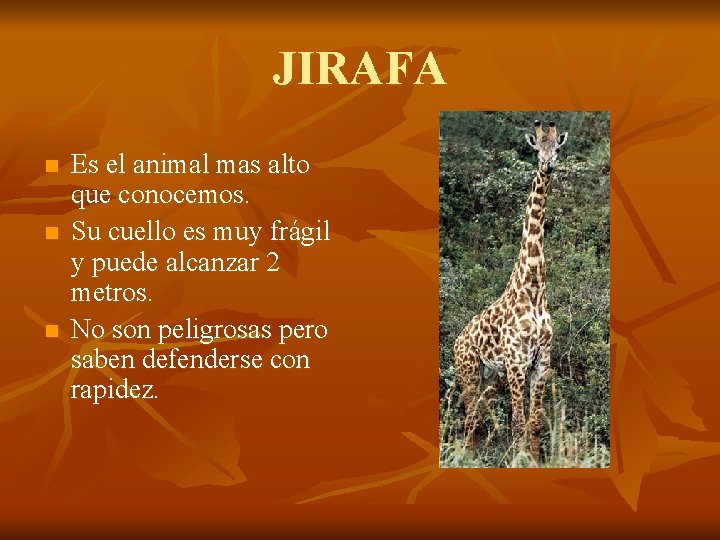 JIRAFA

- Es el animal mas alto que conocemos.
- Su cuello es muy frágil y puede alcanzar 2 metros.
- No son peligrosas pero saben defenderse con rapidez.